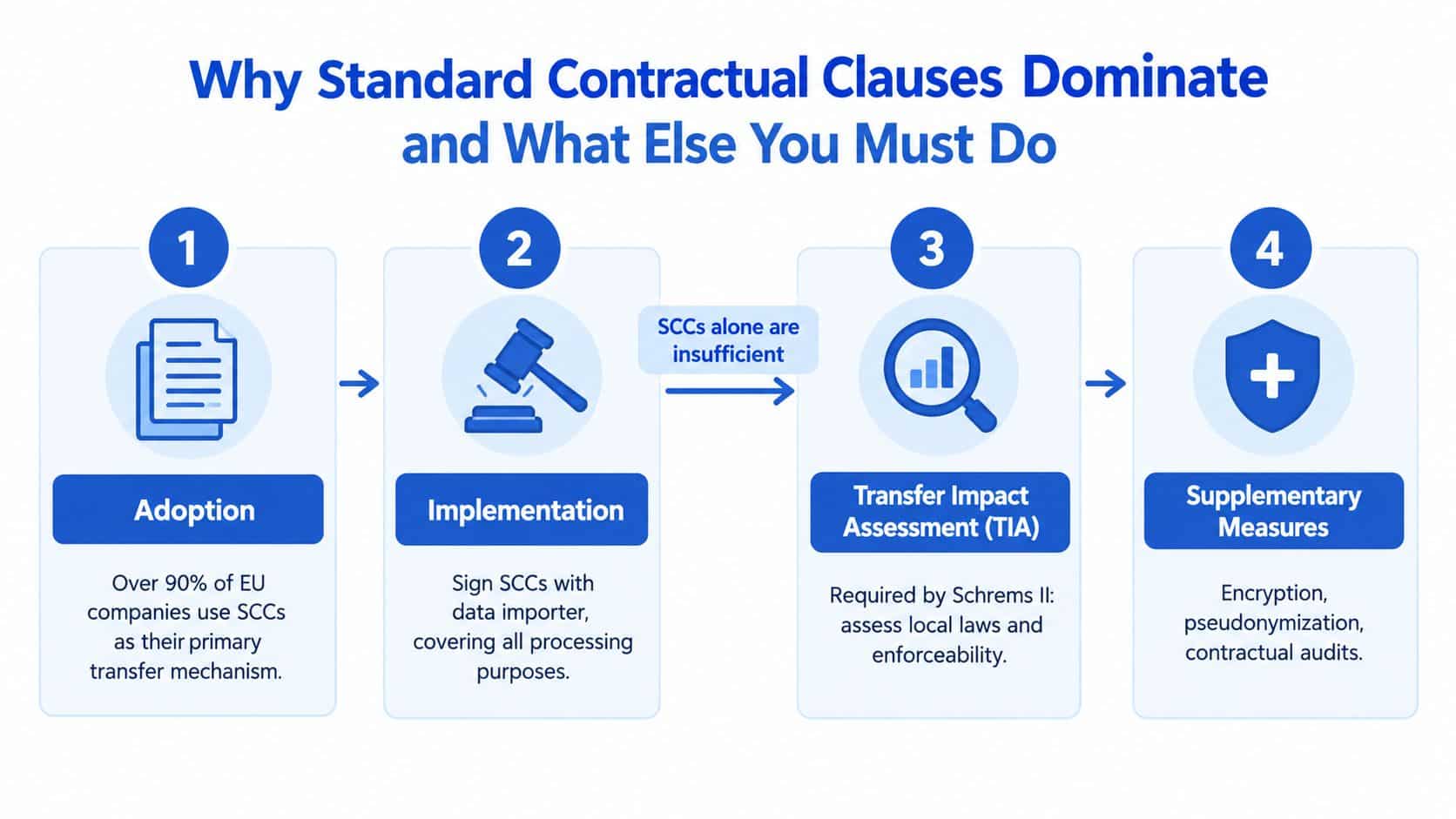 Why Standard Contractual Clauses Dominate and What Else You Must Do

1

Adoption

Over 90% of EU companies use SCCs as their primary transfer mechanism.

2

Implementation

Sign SCCs with data importer, covering all processing purposes.

SCCs alone are insufficient

3

Transfer Impact Assessment (TIA)

Required by Schrems II: assess local laws and enforceability.

4

Supplementary Measures

Encryption, pseudonymization, contractual audits.